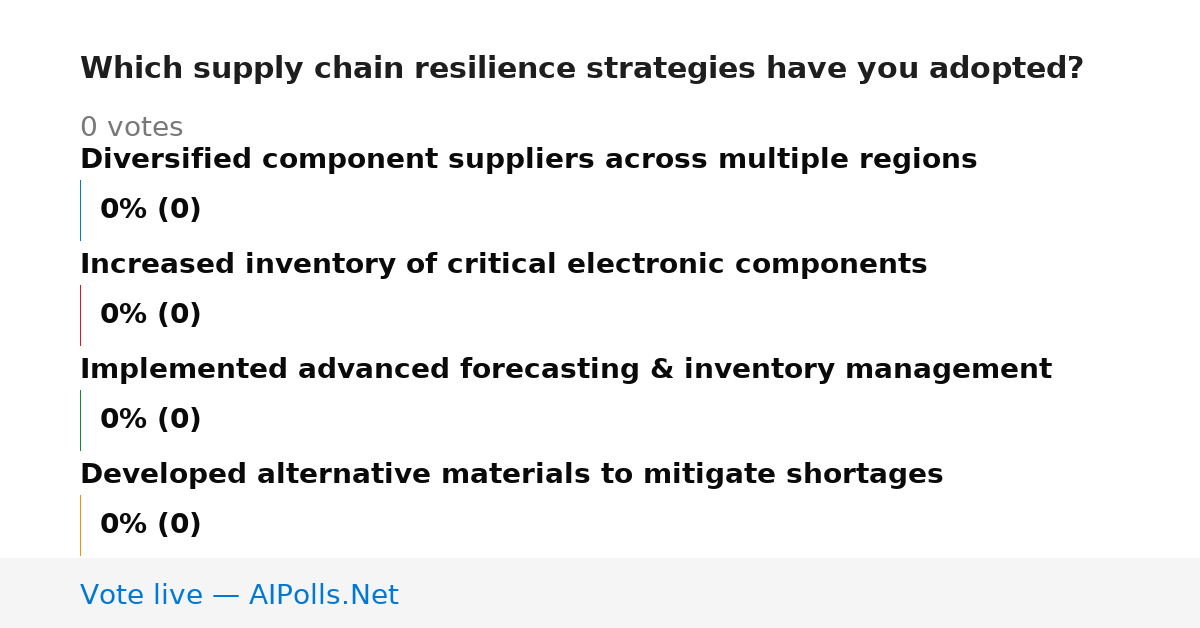 Which supply chain resilience strategies have you adopted?

0 votes

Diversified component suppliers across multiple regions

0% (0)

Increased inventory of critical electronic components

0% (0)

Implemented advanced forecasting & inventory management

0% (0)

Developed alternative materials to mitigate shortages

0% (0)

Vote live — AIPolls.Net